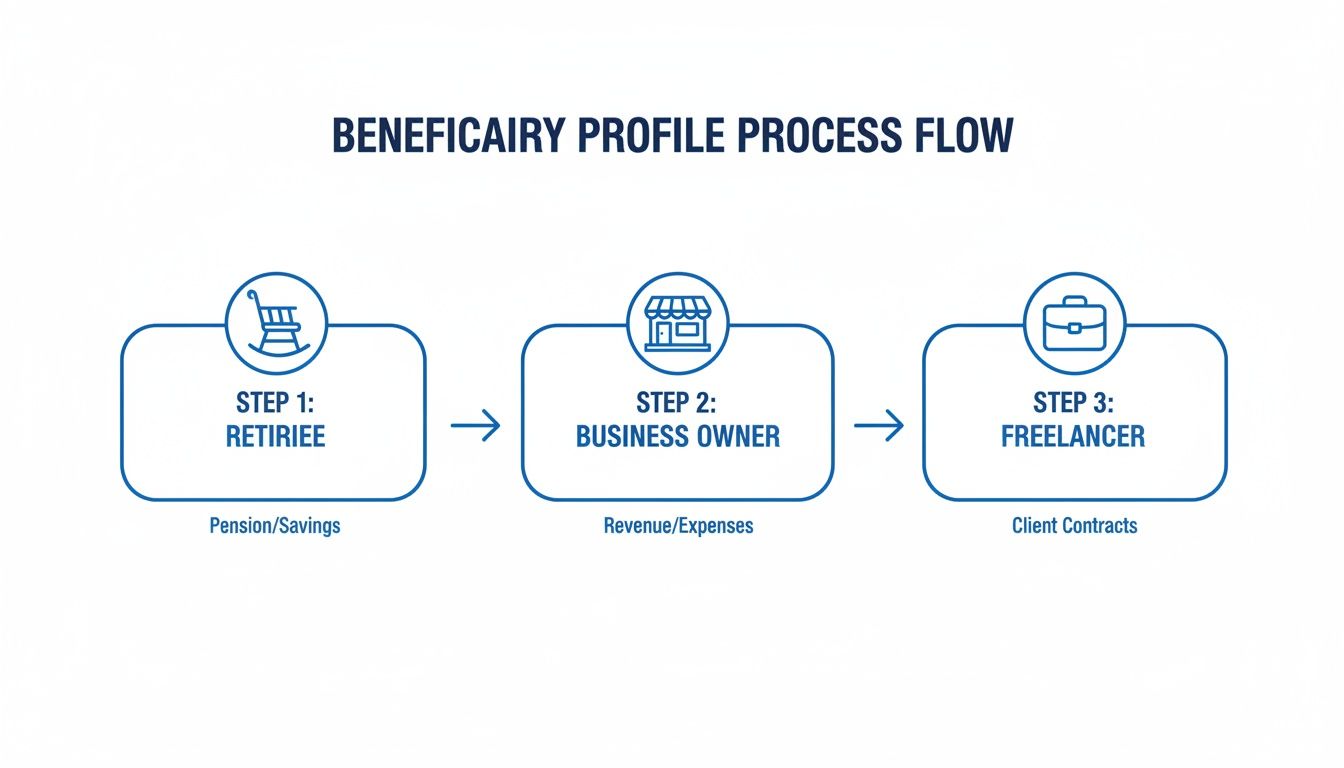 BENEFICAIRY PROFILE PROCESS FLOW

STEP 1:
RETIRIEE

Pension/Savings

STEP 2:
BUSINESS OWNER

Revenue/Expenses

STEP 3:
FREELANCER

Client Contracts